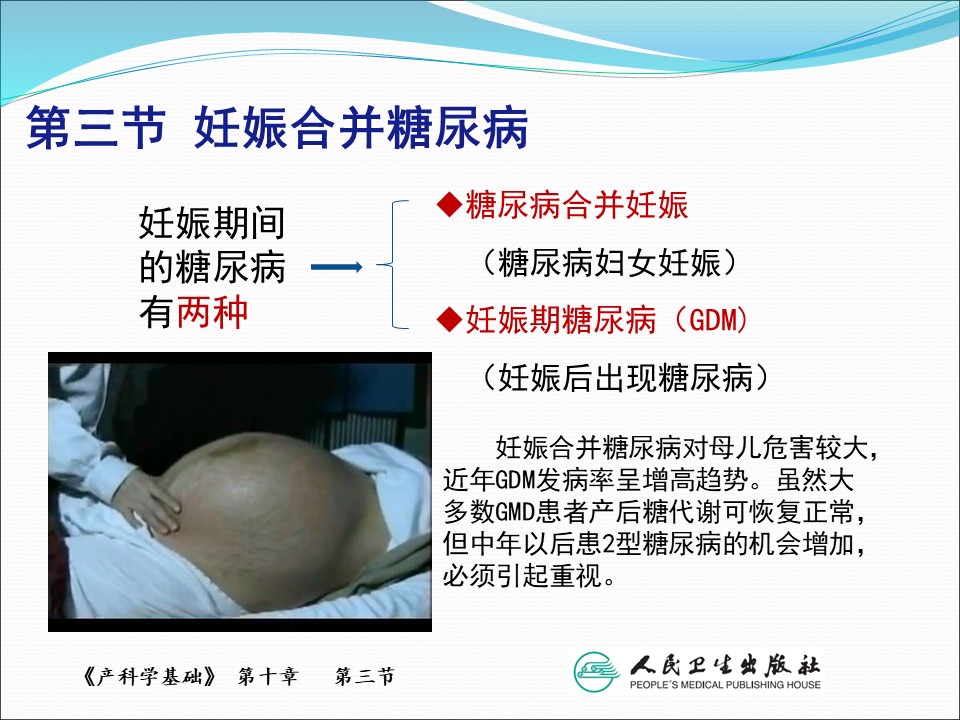 第三节 妊娠合并糖尿病

妊娠期间的糖尿病有两种

◆糖尿病合并妊娠

（糖尿病妇女妊娠）

◆妊娠期糖尿病（GDM）

（妊娠后出现糖尿病）

妊娠合并糖尿病对母儿危害较大，近年GDM发病率呈增高趋势。虽然大多数GMD患者产后糖代谢可恢复正常，但中年以后患2型糖尿病的机会增加，必须引起重视。

《产科学基础》 第十章 第三节

人民卫生出版社
PEOPLE'S MEDICAL PUBLISHING HOUSE